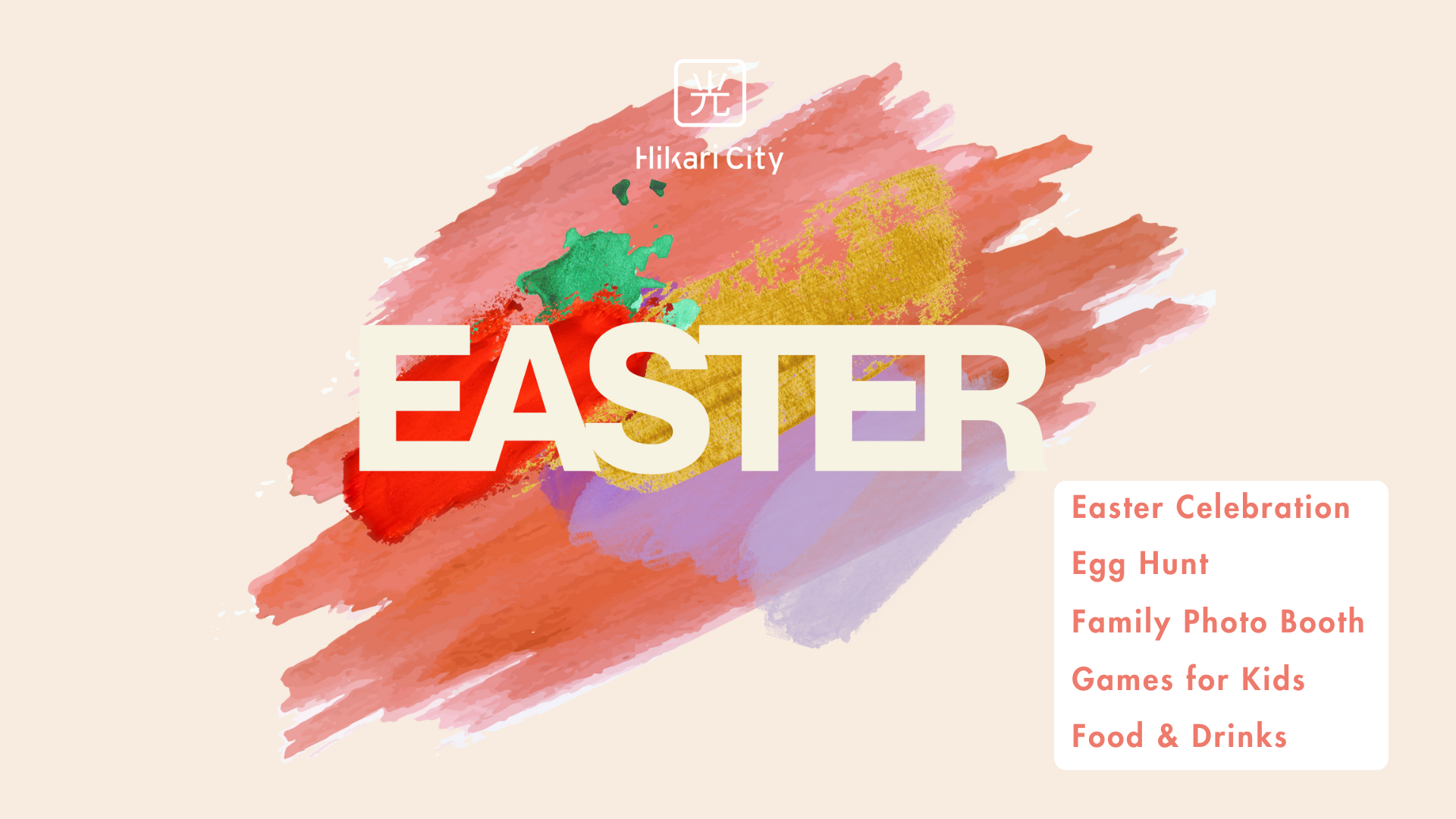 光

Hikari City

EASTER

Easter Celebration
Egg Hunt
Family Photo Booth
Games for Kids
Food & Drinks